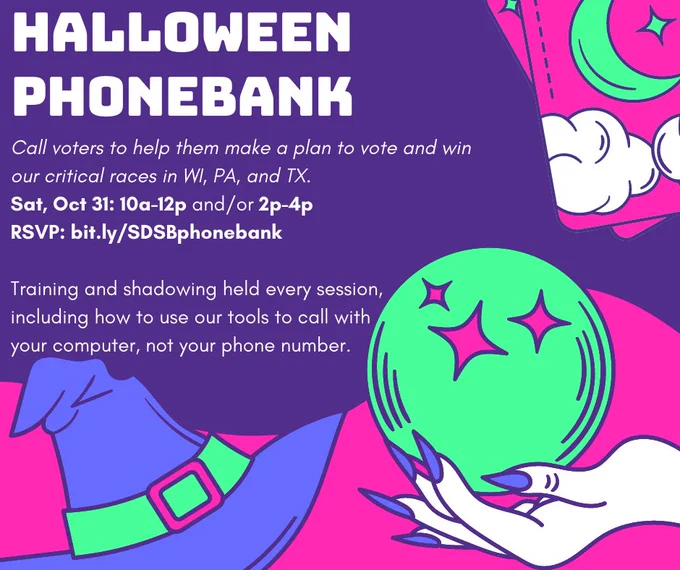 HALLOWEEN PHONEBANK

Call voters to help them make a plan to vote and win our critical races in WI, PA, and TX.

Sat, Oct 31: 10a-12p and/or 2p-4p
RSVP: bit.ly/SDSBphonebank

Training and shadowing held every session, including how to use our tools to call with your computer, not your phone number.